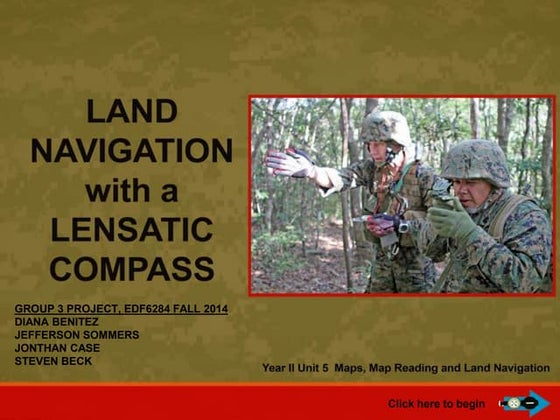 LAND NAVIGATION with a LENSATIC COMPASS

GROUP 3 PROJECT, EDF6284 FALL 2014
DIANA BENITEZ
JEFFERSON SOMMERS
JONTHAN CASE
STEVEN BECK

Year II Unit 5 Maps, Map Reading and Land Navigation

Click here to begin